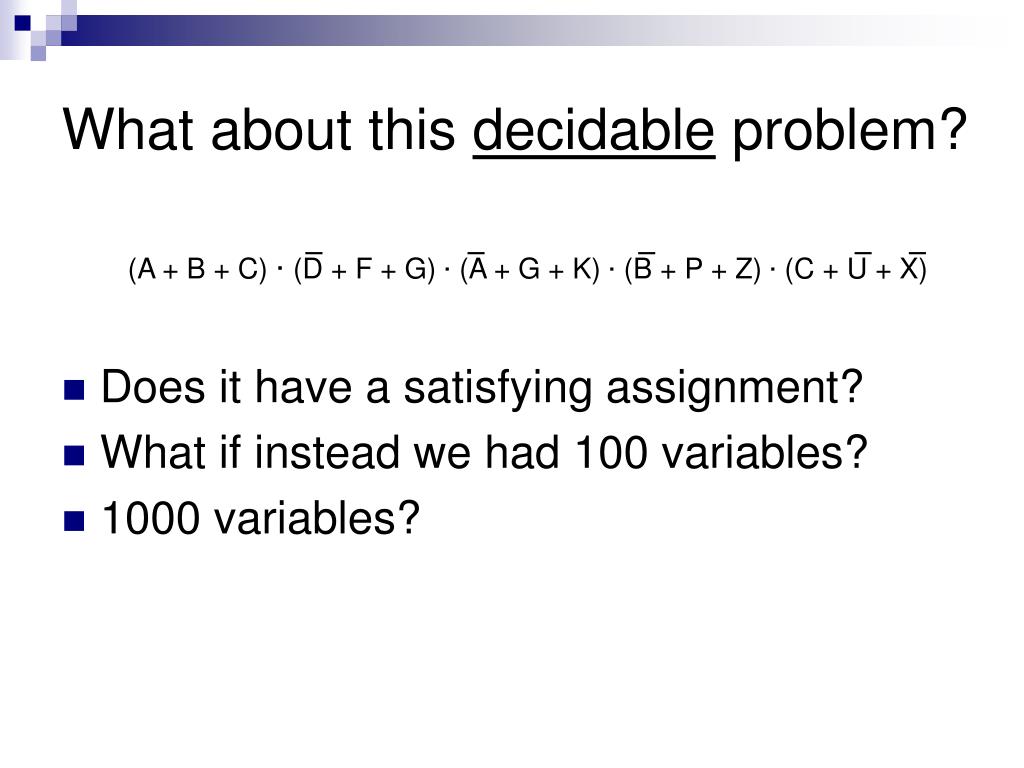 What about this decidable problem?

$(A + B + C) \cdot (\overline{D} + F + G) \cdot (\overline{A} + G + K) \cdot (\overline{B} + P + Z) \cdot (C + \overline{U} + \overline{X})$

- Does it have a satisfying assignment?
- What if instead we had 100 variables?
- 1000 variables?